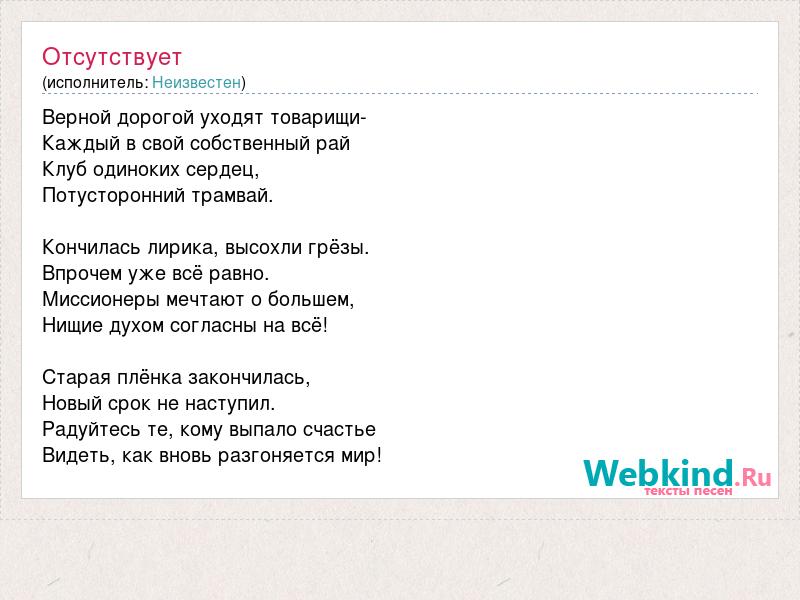 Отсутствует
(исполнитель: Неизвестен)

Верной дорогой уходят товарищи-
Каждый в свой собственный рай
Клуб одиноких сердец,
Потусторонний трамвай.

Кончилась лирика, высохли грёзы.
Впрочем уже всё равно.
Миссионеры мечтают о большем,
Нищие духом согласны на всё!

Старая плёнка закончилась,
Новый срок не наступил.
Радуйтесь те, кому выпало счастье
Видеть, как вновь разгоняется мир!

Webkind.Ru
тексты песен